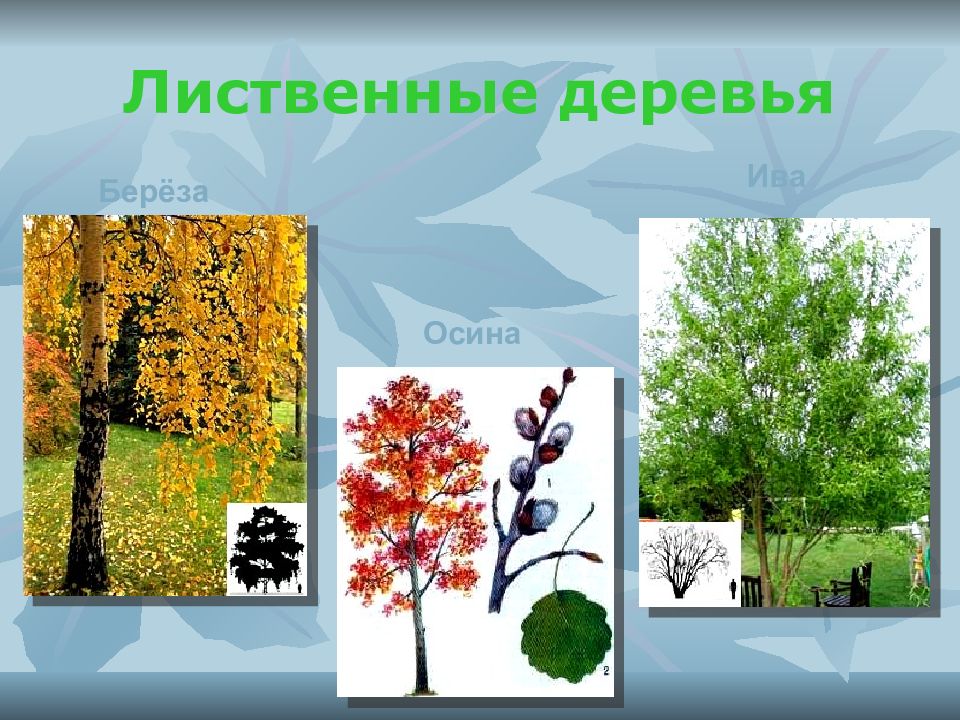 Лиственные деревья

Берёза

Осина

Ива

1

2